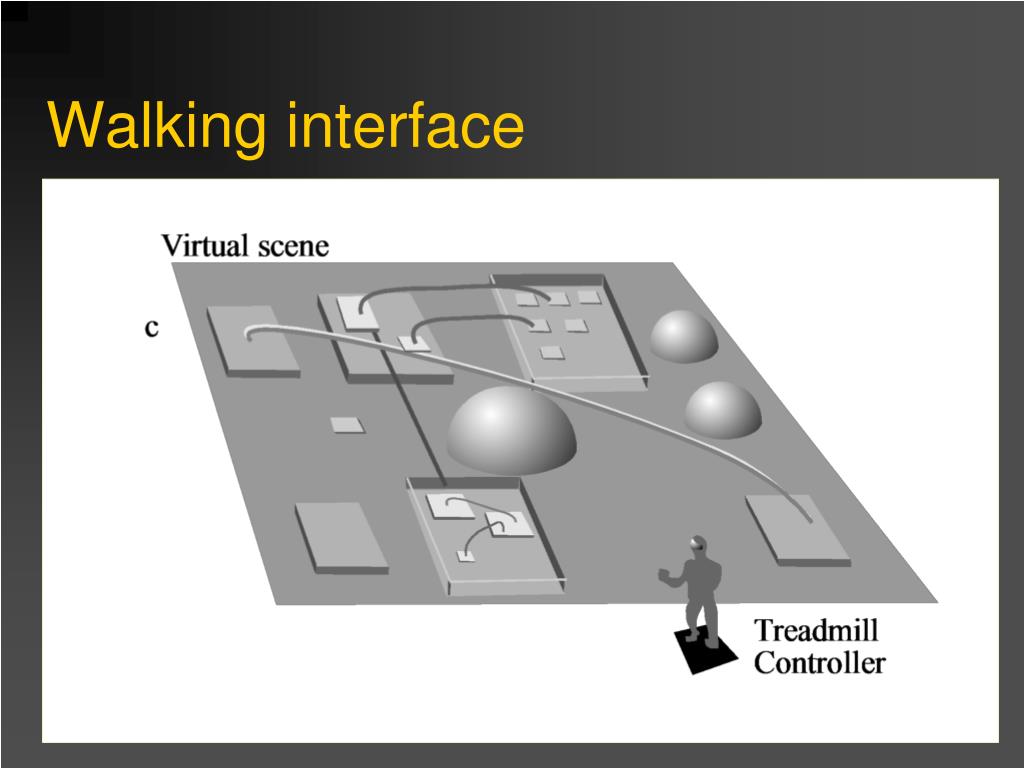 Walking interface

Virtual scene

c

Treadmill Controller